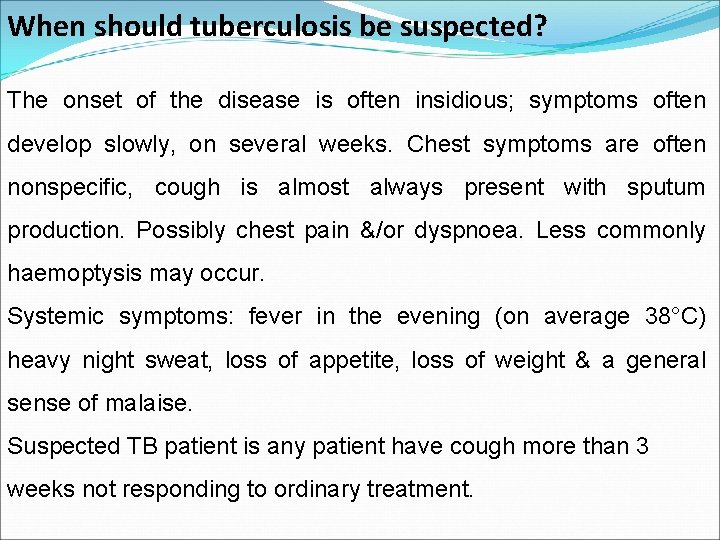 When should tuberculosis be suspected?

The onset of the disease is often insidious; symptoms often develop slowly, on several weeks. Chest symptoms are often nonspecific, cough is almost always present with sputum production. Possibly chest pain &/or dyspnoea. Less commonly haemoptysis may occur.

Systemic symptoms: fever in the evening (on average 38°C) heavy night sweat, loss of appetite, loss of weight & a general sense of malaise.

Suspected TB patient is any patient have cough more than 3 weeks not responding to ordinary treatment.